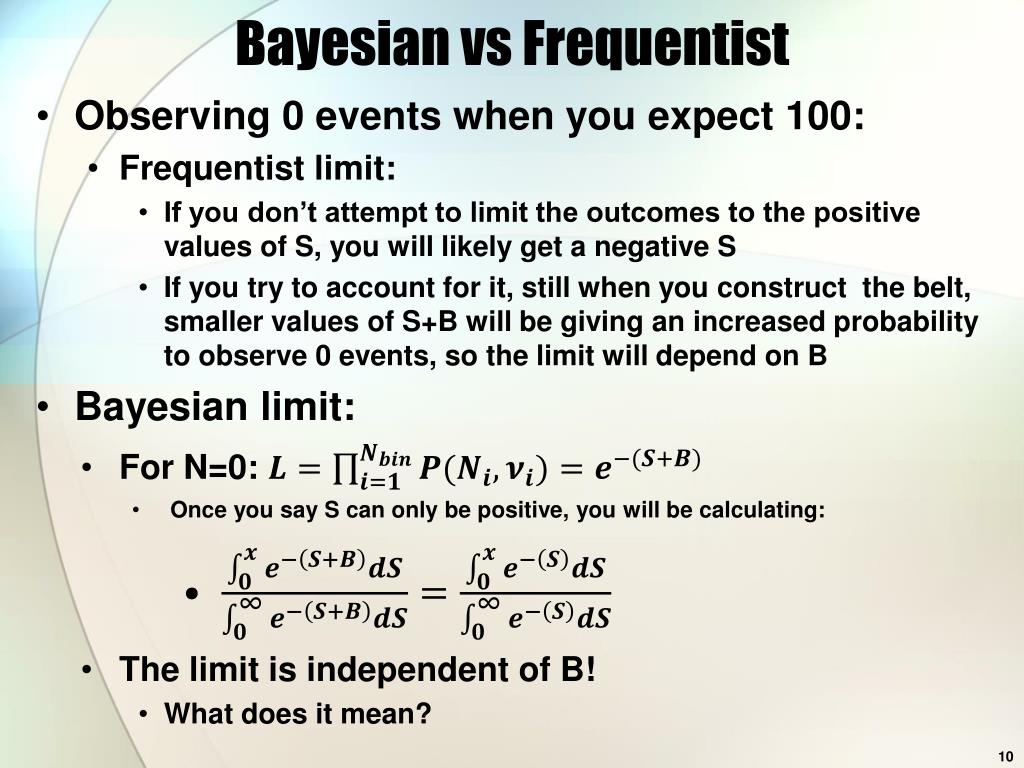 Bayesian vs Frequentist

• Observing 0 events when you expect 100:
  • Frequentist limit:
    • If you don't attempt to limit the outcomes to the positive values of S, you will likely get a negative S
    • If you try to account for it, still when you construct the belt, smaller values of S+B will be giving an increased probability to observe 0 events, so the limit will depend on B

• Bayesian limit:
  • For N=0: $L = \prod_{i=1}^{N_{bin}} P(N_i, \nu_i) = e^{-(S+B)}$
    • Once you say S can only be positive, you will be calculating:
    • $\frac{\int_0^x e^{-(S+B)} dS}{\int_0^\infty e^{-(S+B)} dS} = \frac{\int_0^x e^{-(S)} dS}{\int_0^\infty e^{-(S)} dS}$
  • The limit is independent of B!
    • What does it mean?

10